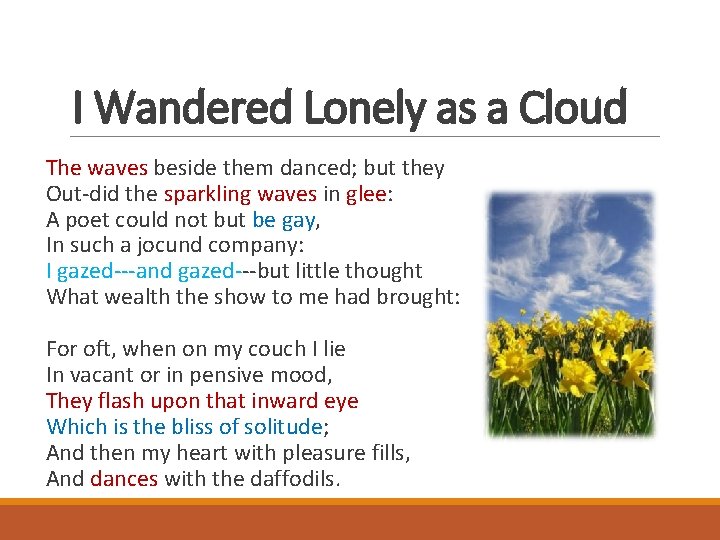 I Wandered Lonely as a Cloud

The waves beside them danced; but they
Out-did the sparkling waves in glee:
A poet could not but be gay,
In such a jocund company:
I gazed---and gazed---but little thought
What wealth the show to me had brought:

For oft, when on my couch I lie
In vacant or in pensive mood,
They flash upon that inward eye
Which is the bliss of solitude;
And then my heart with pleasure fills,
And dances with the daffodils.